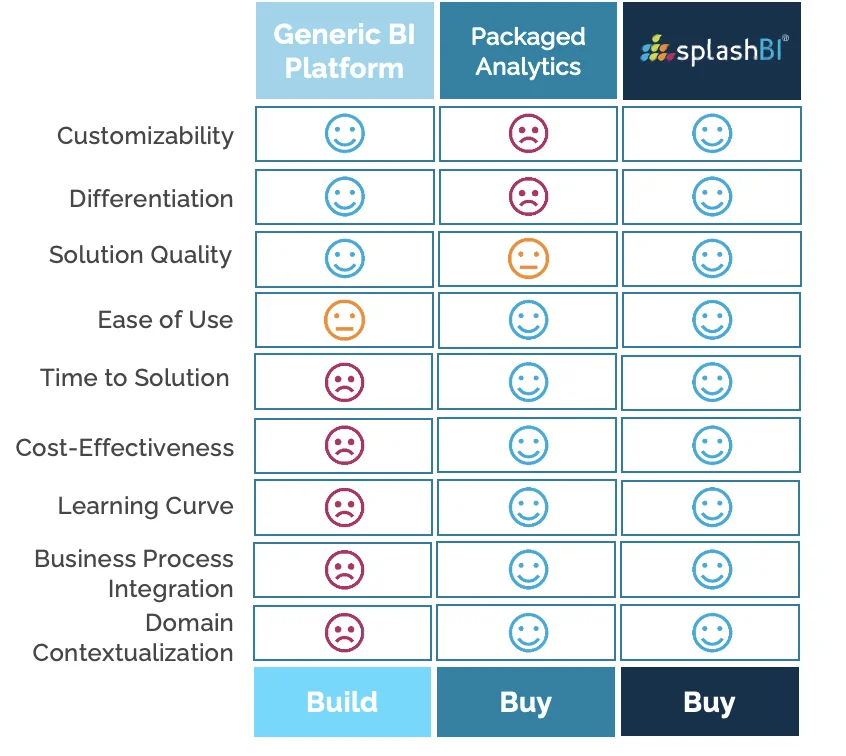 | | Generic BI Platform | Packaged Analytics | splashBI® |
|---|---|---|---|
| Customizability | | | |
| Differentiation | | | |
| Solution Quality | | | |
| Ease of Use | | | |
| Time to Solution | | | |
| Cost-Effectiveness | | | |
| Learning Curve | | | |
| Business Process Integration | | | |
| Domain Contextualization | | | |
| | Build | Buy | Buy |